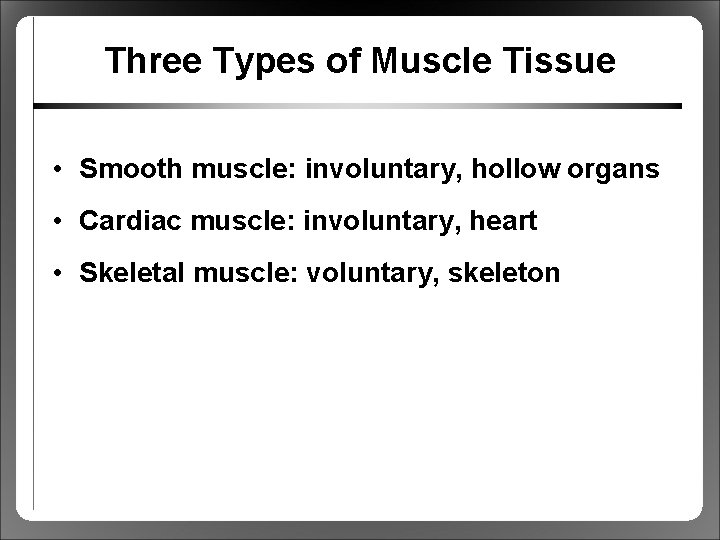 Three Types of Muscle Tissue

• Smooth muscle: involuntary, hollow organs
• Cardiac muscle: involuntary, heart
• Skeletal muscle: voluntary, skeleton